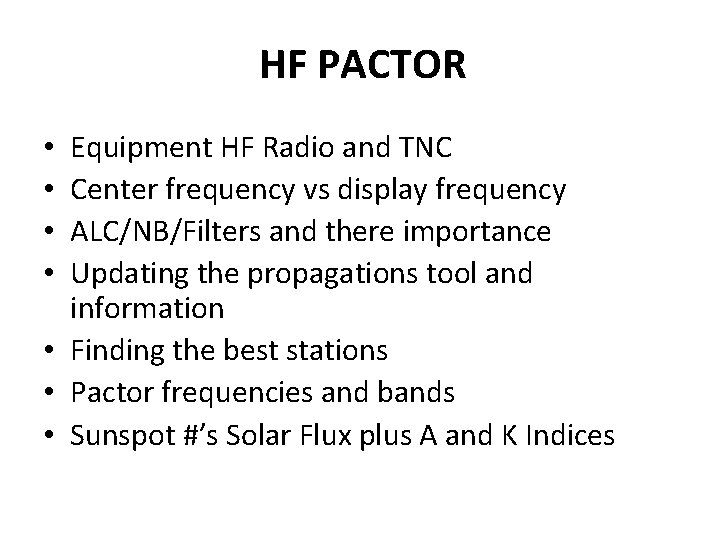 HF PACTOR

• Equipment HF Radio and TNC
• Center frequency vs display frequency
• ALC/NB/Filters and there importance
• Updating the propagations tool and information
• Finding the best stations
• Pactor frequencies and bands
• Sunspot #'s Solar Flux plus A and K Indices